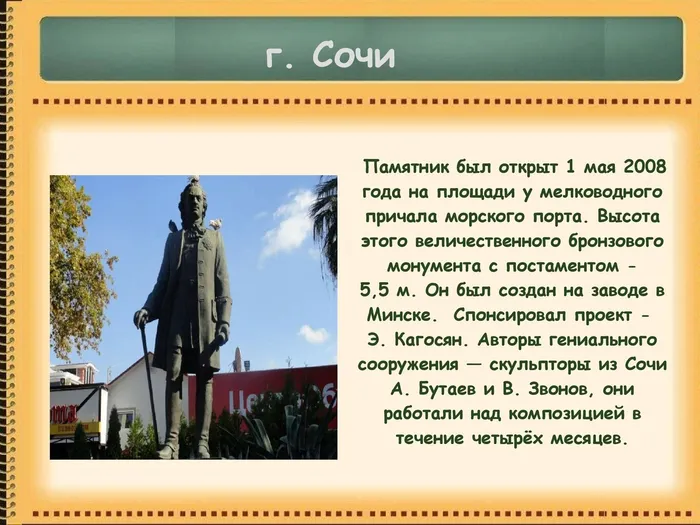 г. Сочи

Памятник был открыт 1 мая 2008 года на площади у мелководного причала морского порта. Высота этого величественного бронзового монумента с постаментом - 5,5 м. Он был создан на заводе в Минске. Спонсировал проект - Э. Кагосян. Авторы гениального сооружения — скульпторы из Сочи А. Бутаев и В. Звонов, они работали над композицией в течение четырёх месяцев.